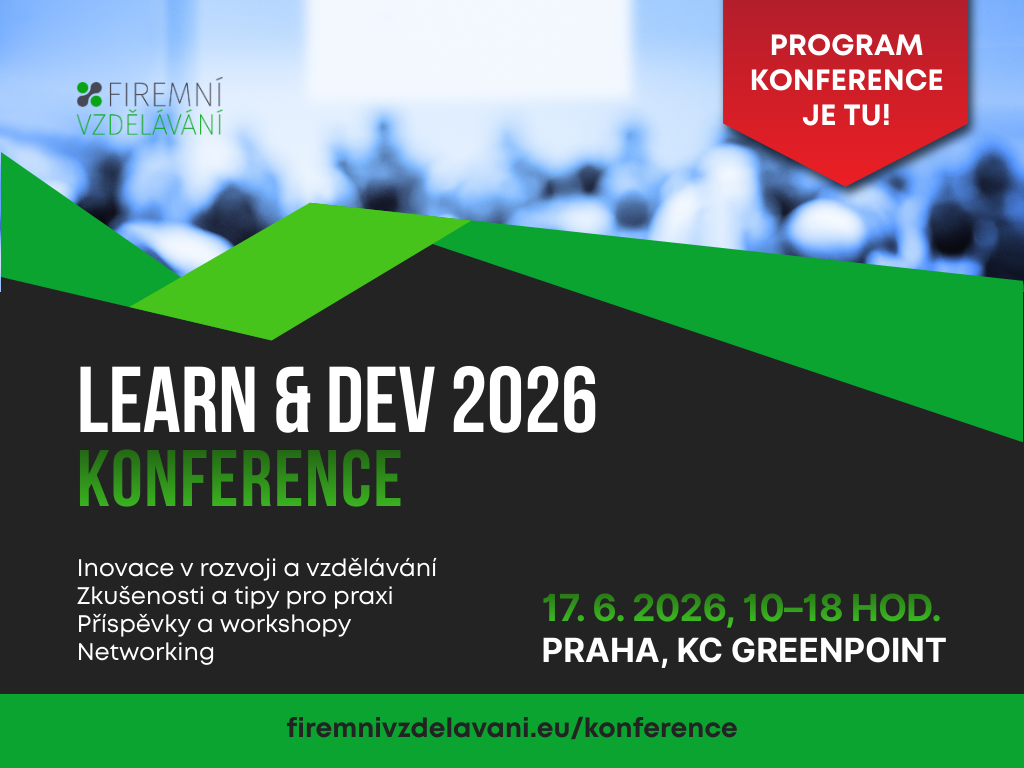 FIREMNÍ VZDĚLÁVÁNÍ

PROGRAM KONFERENCE JE TU!

LEARN & DEV 2026
KONFERENCE

Inovace v rozvoji a vzdělávání
Zkušenosti a tipy pro praxi
Příspěvky a workshopy
Networking

17. 6. 2026, 10–18 HOD.
PRAHA, KC GREENPOINT

firemnivzdelavani.eu/konference